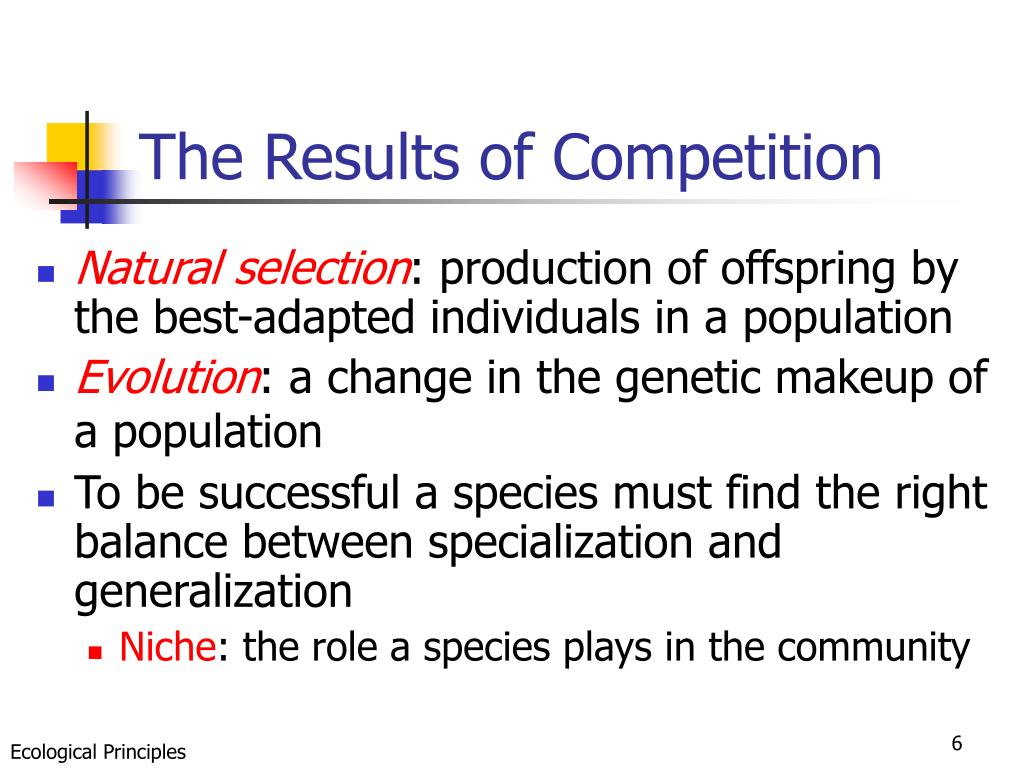 The Results of Competition

Natural selection: production of offspring by the best-adapted individuals in a population

Evolution: a change in the genetic makeup of a population

To be successful a species must find the right balance between specialization and generalization

Niche: the role a species plays in the community

Ecological Principles

6